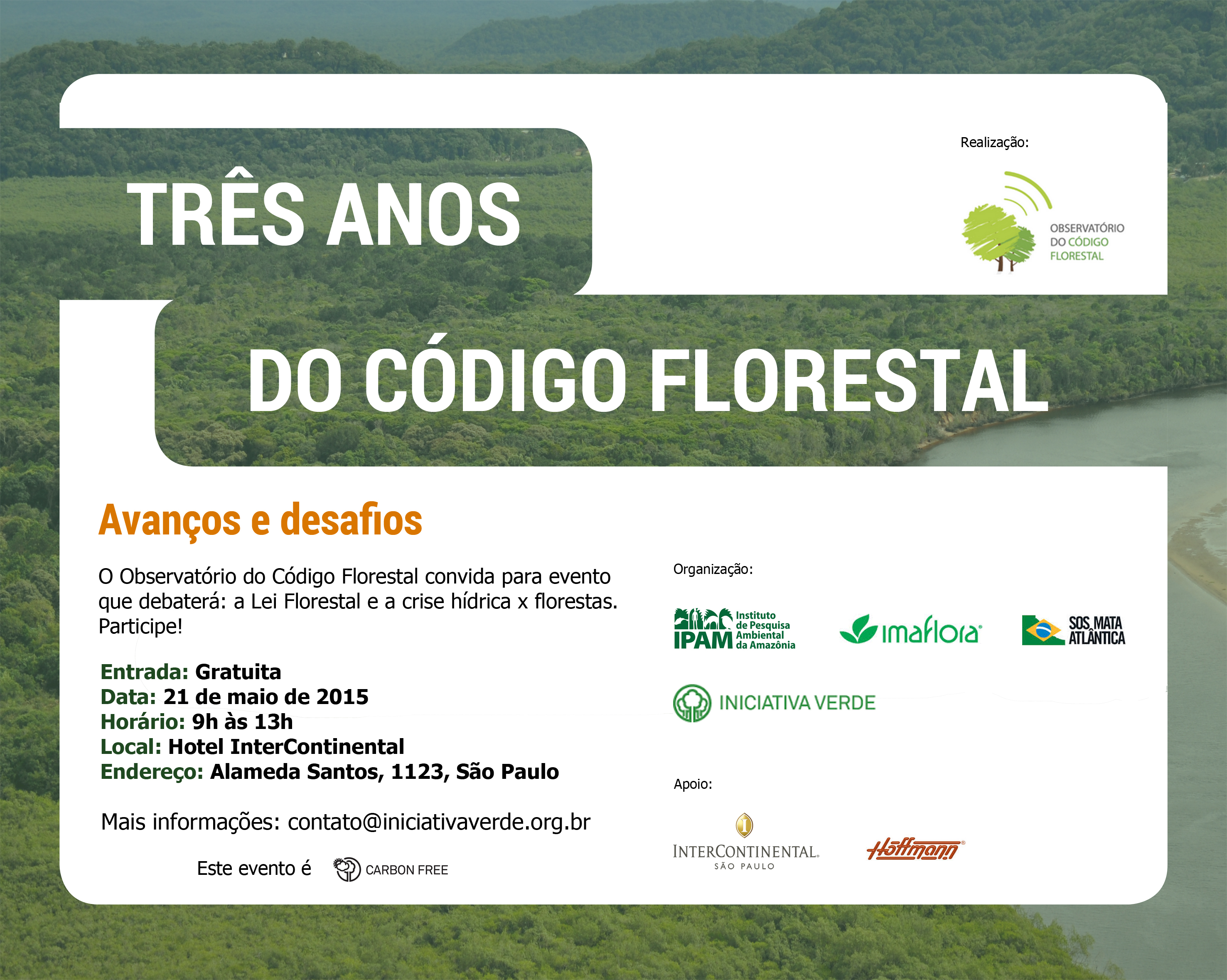 TRÊS ANOS

Realização:

OBSERVATÓRIO DO CÓDIGO FLORESTAL

DO CÓDIGO FLORESTAL

Avanços e desafios

O Observatório do Código Florestal convida para evento que debaterá: a Lei Florestal e a crise hídrica x florestas. Participe!

Entrada: Gratuita
Data: 21 de maio de 2015
Horário: 9h às 13h
Local: Hotel InterContinental
Endereço: Alameda Santos, 1123, São Paulo

Mais informações: contato@iniciativaverde.org.br

Este evento é CARBON FREE

Organização:

IPAM Instituto de Pesquisa Ambiental da Amazônia

imaflora

SOS MATA ATLÂNTICA

INICIATIVA VERDE

Apoio:

INTERCONTINENTAL. SÃO PAULO

Hoffmann